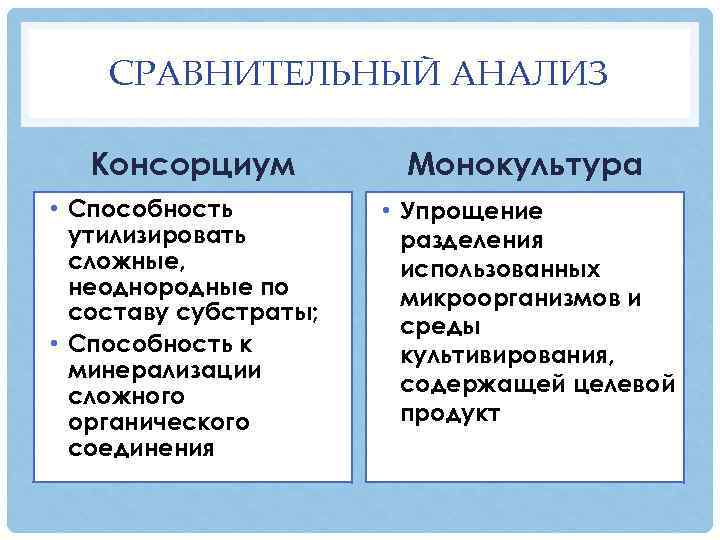 СРАВНИТЕЛЬНЫЙ АНАЛИЗ

Консорциум

• Способность утилизировать сложные, неоднородные по составу субстраты;
• Способность к минерализации сложного органического соединения

Монокультура

• Упрощение разделения использованных микроорганизмов и среды культивирования, содержащей целевой продукт